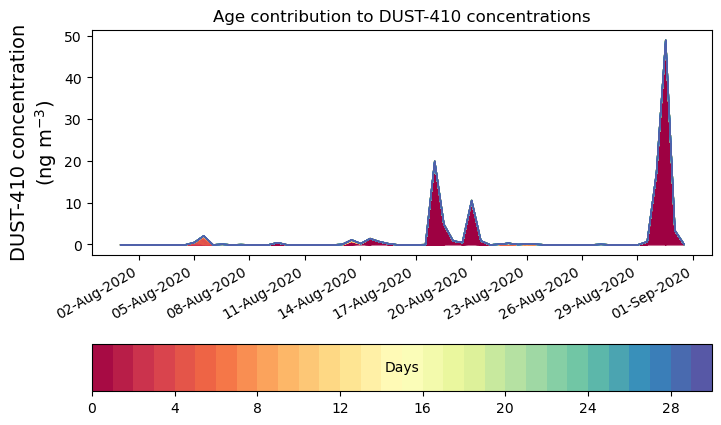 Age contribution to DUST-410 concentrations

DUST-410 concentration (ng m$^{-3}$)

50
40
30
20
10
0

02-Aug-2020
05-Aug-2020
08-Aug-2020
11-Aug-2020
14-Aug-2020
17-Aug-2020
20-Aug-2020
23-Aug-2020
26-Aug-2020
29-Aug-2020
01-Sep-2020

Days

0
4
8
12
16
20
24
28